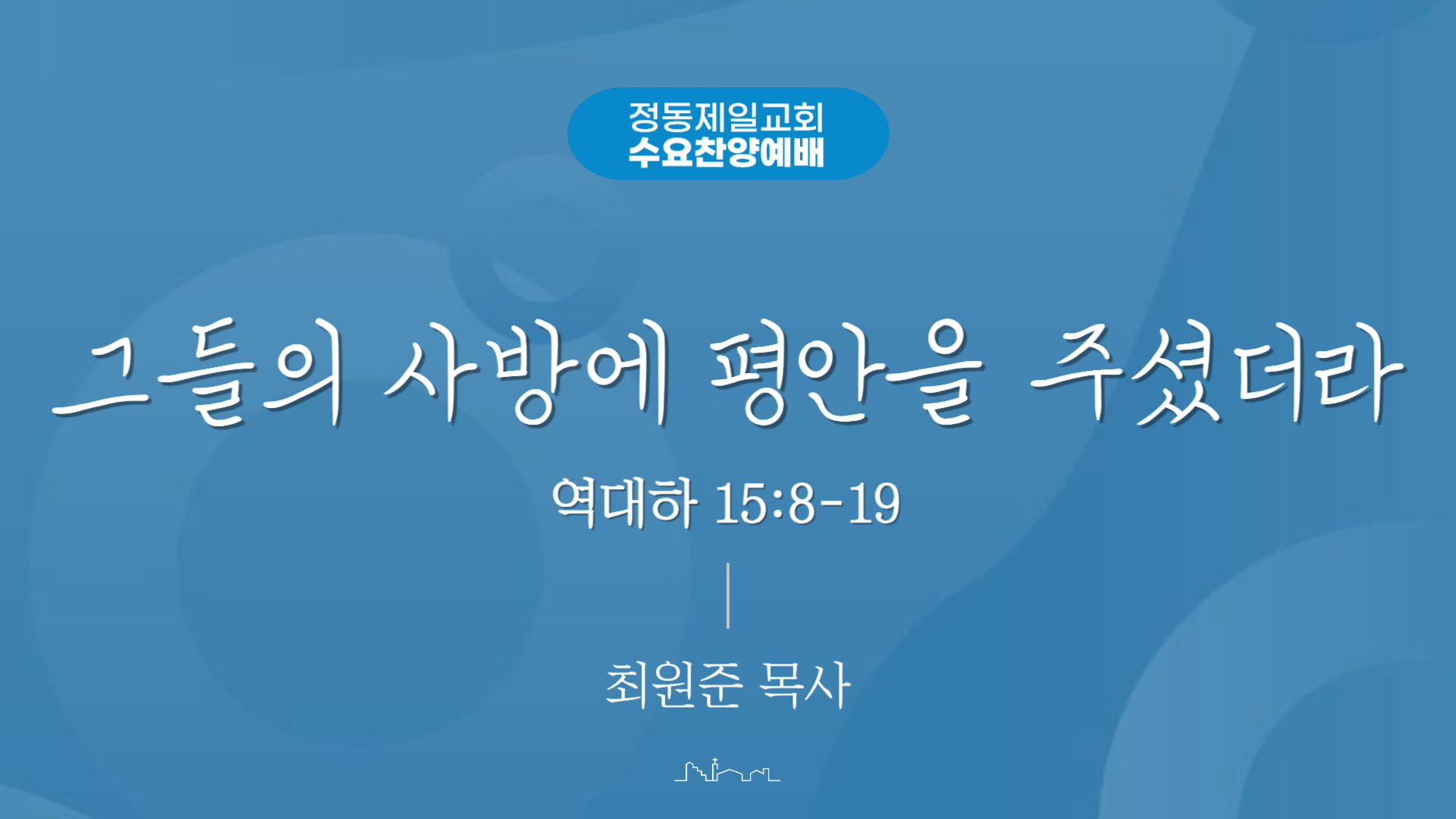 정동제일교회
수요찬양예배

그들의 사방에 평안을 주셨더라

역대하 15:8-19

최원준 목사